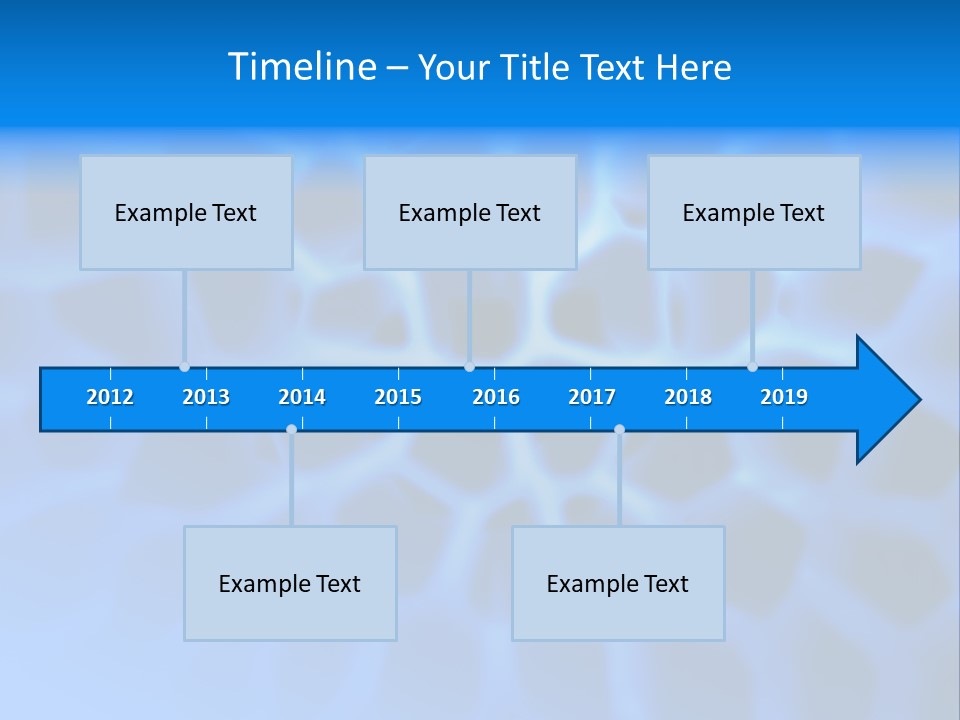 Timeline – Your Title Text Here

Example Text

Example Text

Example Text

2012 2013 2014 2015 2016 2017 2018 2019

Example Text

Example Text